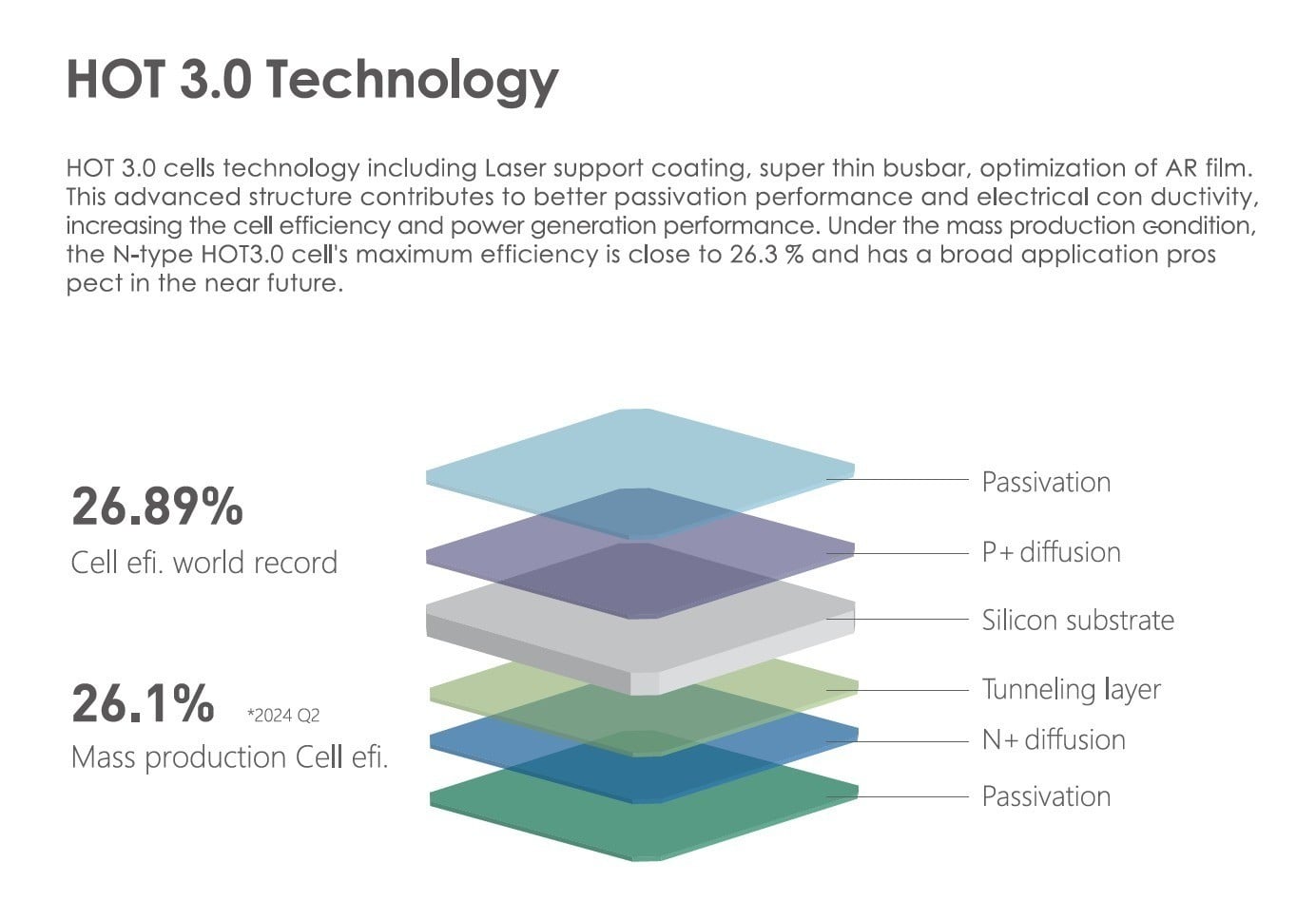 HOT 3.0 Technology

HOT 3.0 cells technology including Laser support coating, super thin busbar, optimization of AR film. This advanced structure contributes to better passivation performance and electrical con ductivity, increasing the cell efficiency and power generation performance. Under the mass production condition, the N-type HOT3.0 cell's maximum efficiency is close to 26.3 % and has a broad application pros pect in the near future.

26.89%
Cell efi. world record

26.1% *2024 Q2
Mass production Cell efi.

Passivation
P+ diffusion
Silicon substrate
Tunneling layer
N+ diffusion
Passivation